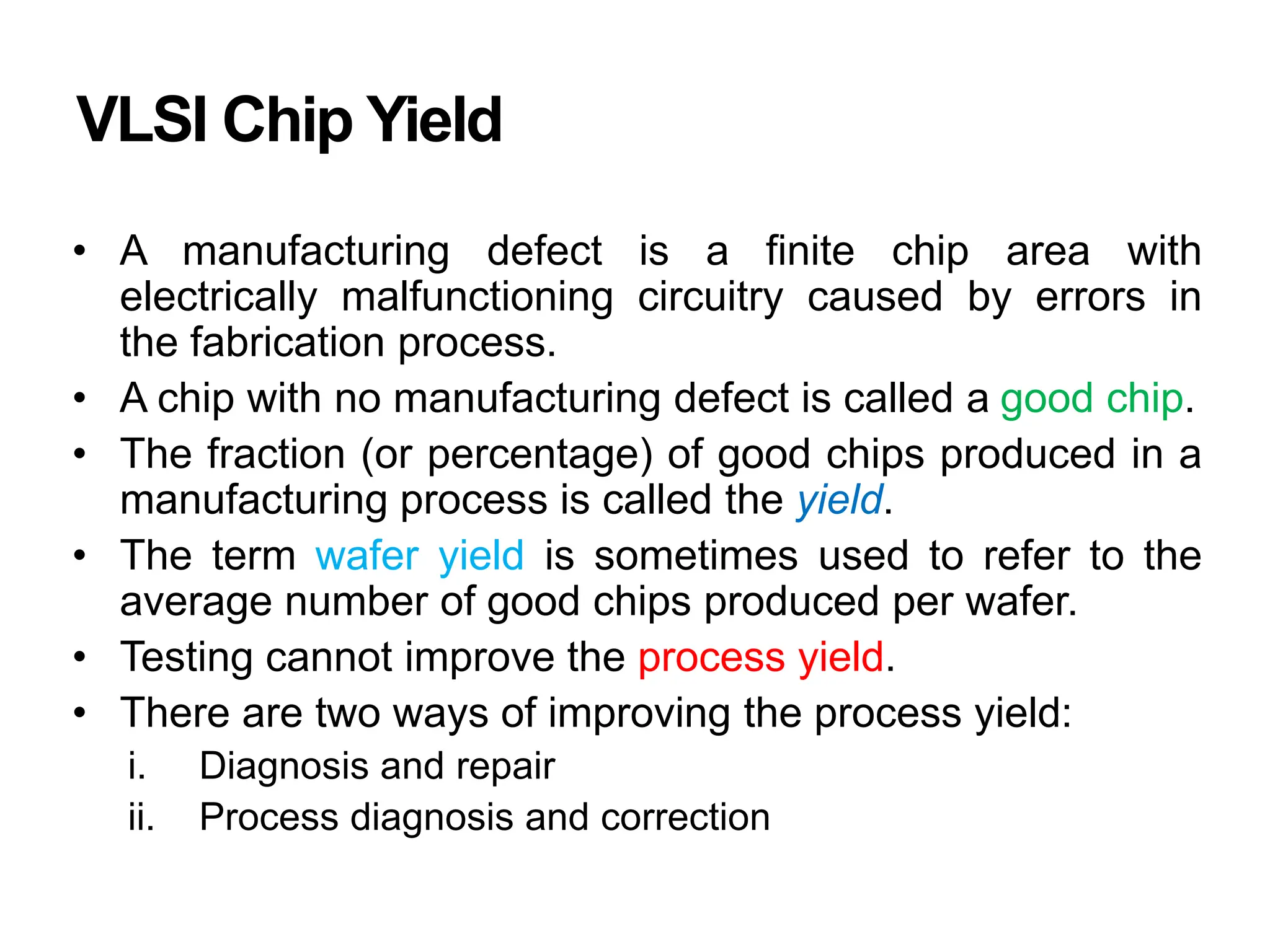 VLSI Chip Yield

• A manufacturing defect is a finite chip area with electrically malfunctioning circuitry caused by errors in the fabrication process.
• A chip with no manufacturing defect is called a good chip.
• The fraction (or percentage) of good chips produced in a manufacturing process is called the yield.
• The term wafer yield is sometimes used to refer to the average number of good chips produced per wafer.
• Testing cannot improve the process yield.
• There are two ways of improving the process yield:
i. Diagnosis and repair
ii. Process diagnosis and correction